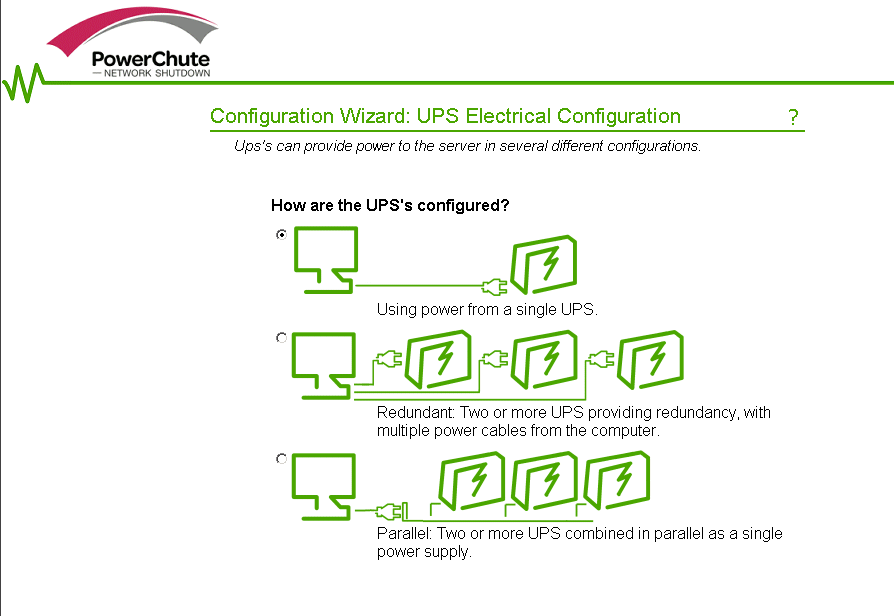 PowerChute
— NETWORK SHUTDOWN

Configuration Wizard: UPS Electrical Configuration ?

Ups's can provide power to the server in several different configurations.

How are the UPS's configured?

Using power from a single UPS.

Redundant: Two or more UPS providing redundancy, with multiple power cables from the computer.

Parallel: Two or more UPS combined in parallel as a single power supply.